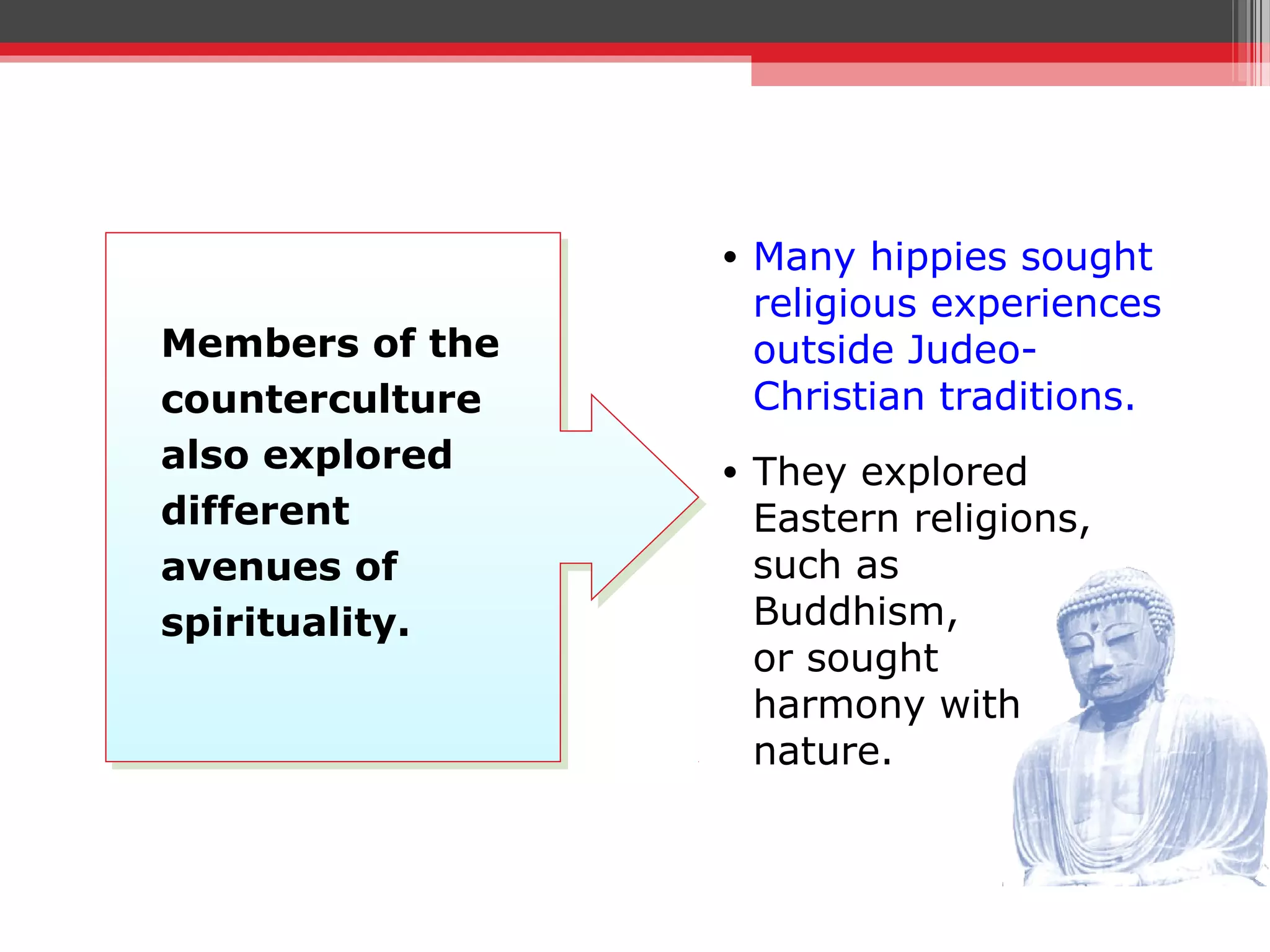 Members of the counterculture also explored different avenues of spirituality.

• Many hippies sought religious experiences outside Judeo-Christian traditions.

• They explored Eastern religions, such as Buddhism, or sought harmony with nature.